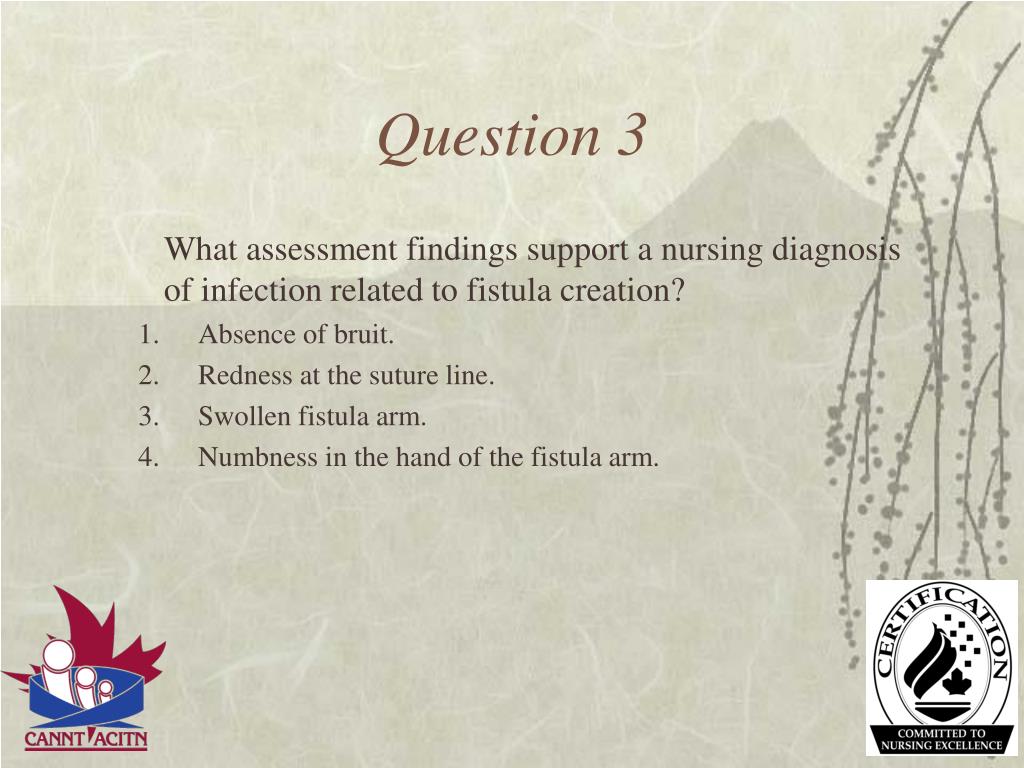 Question 3

What assessment findings support a nursing diagnosis of infection related to fistula creation?

1. Absence of bruit.
2. Redness at the suture line.
3. Swollen fistula arm.
4. Numbness in the hand of the fistula arm.

CANNT ACITN

CERTIFICATION
COMMITTED TO NURSING EXCELLENCE